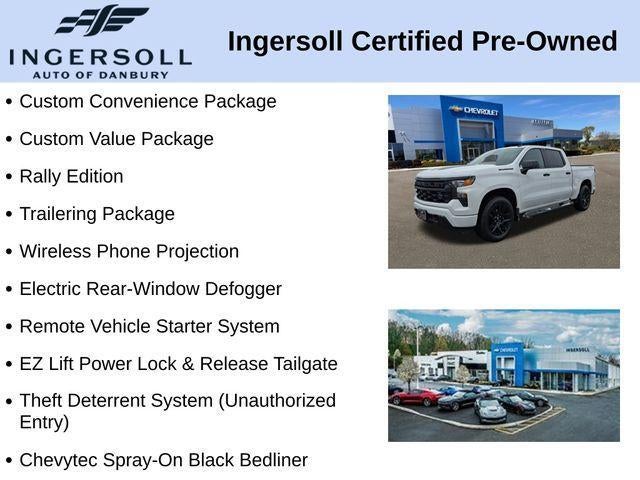 INGERSOLL
AUTO OF DANBURY

Ingersoll Certified Pre-Owned

• Custom Convenience Package
• Custom Value Package
• Rally Edition
• Trailering Package
• Wireless Phone Projection
• Electric Rear-Window Defogger
• Remote Vehicle Starter System
• EZ Lift Power Lock & Release Tailgate
• Theft Deterrent System (Unauthorized Entry)
• Chevytec Spray-On Black Bedliner

CHEVROLET

INGERSOLL